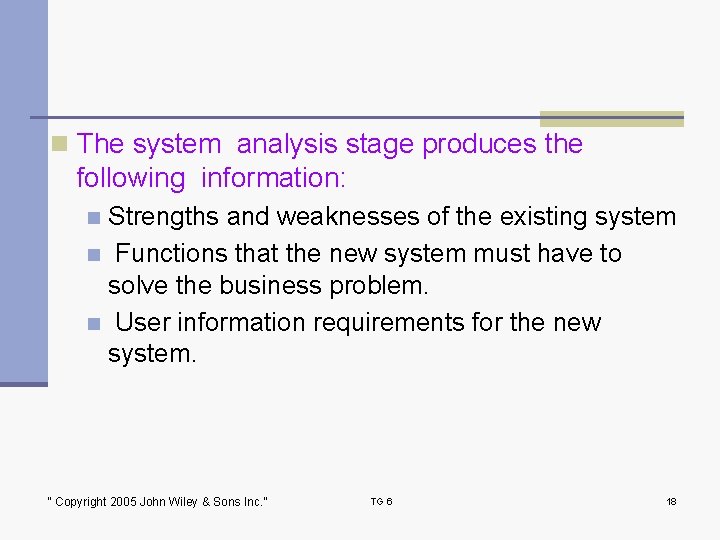 The system analysis stage produces the following information:

Strengths and weaknesses of the existing system

Functions that the new system must have to solve the business problem.

User information requirements for the new system.

" Copyright 2005 John Wiley & Sons Inc." TG 6 18